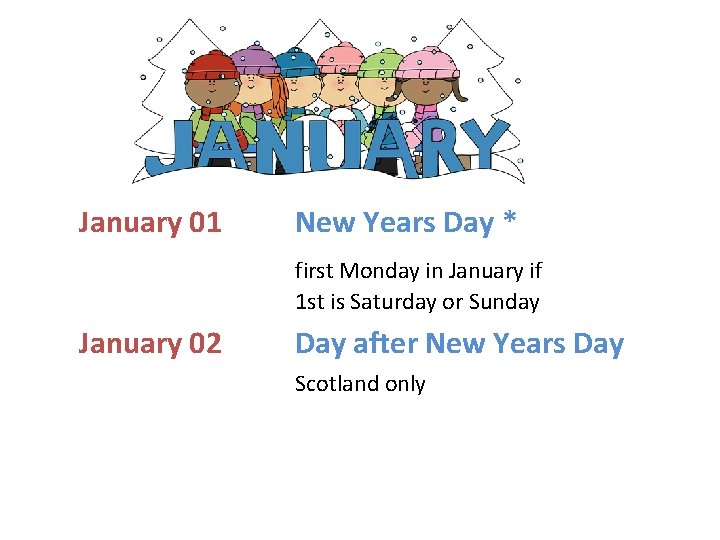 JANUARY

January 01 New Years Day *

first Monday in January if 1st is Saturday or Sunday

January 02 Day after New Years Day

Scotland only